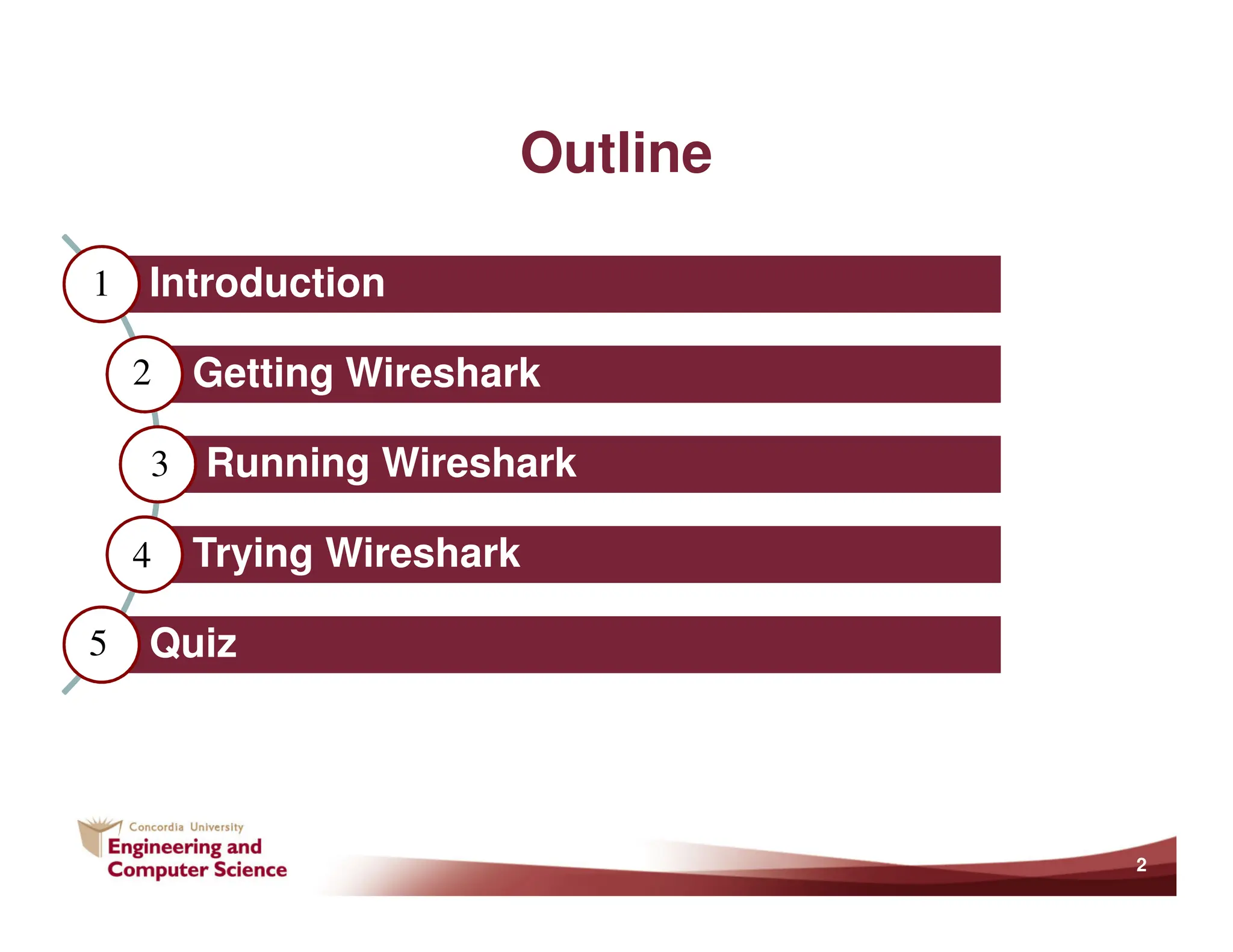 Outline

1 Introduction

2 Getting Wireshark

3 Running Wireshark

4 Trying Wireshark

5 Quiz

Concordia University
Engineering and Computer Science

2